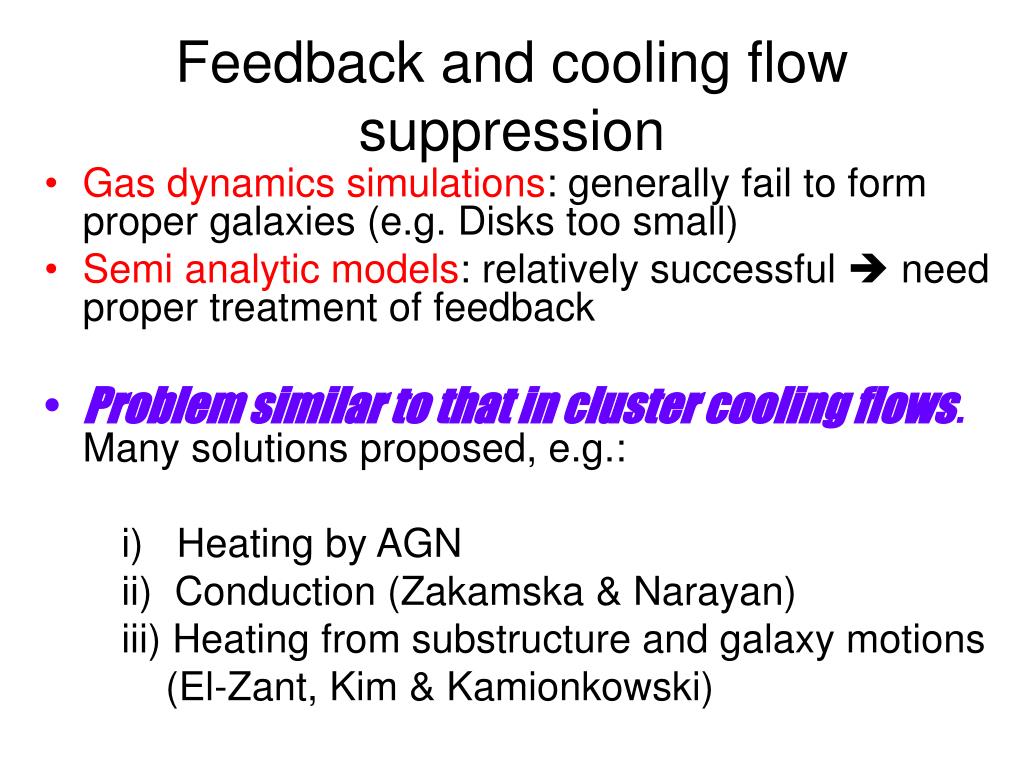 Feedback and cooling flow suppression

• Gas dynamics simulations: generally fail to form proper galaxies (e.g. Disks too small)
• Semi analytic models: relatively successful ➔ need proper treatment of feedback

• Problem similar to that in cluster cooling flows. Many solutions proposed, e.g.:

i) Heating by AGN
ii) Conduction (Zakamska & Narayan)
iii) Heating from substructure and galaxy motions (El-Zant, Kim & Kamionkowski)